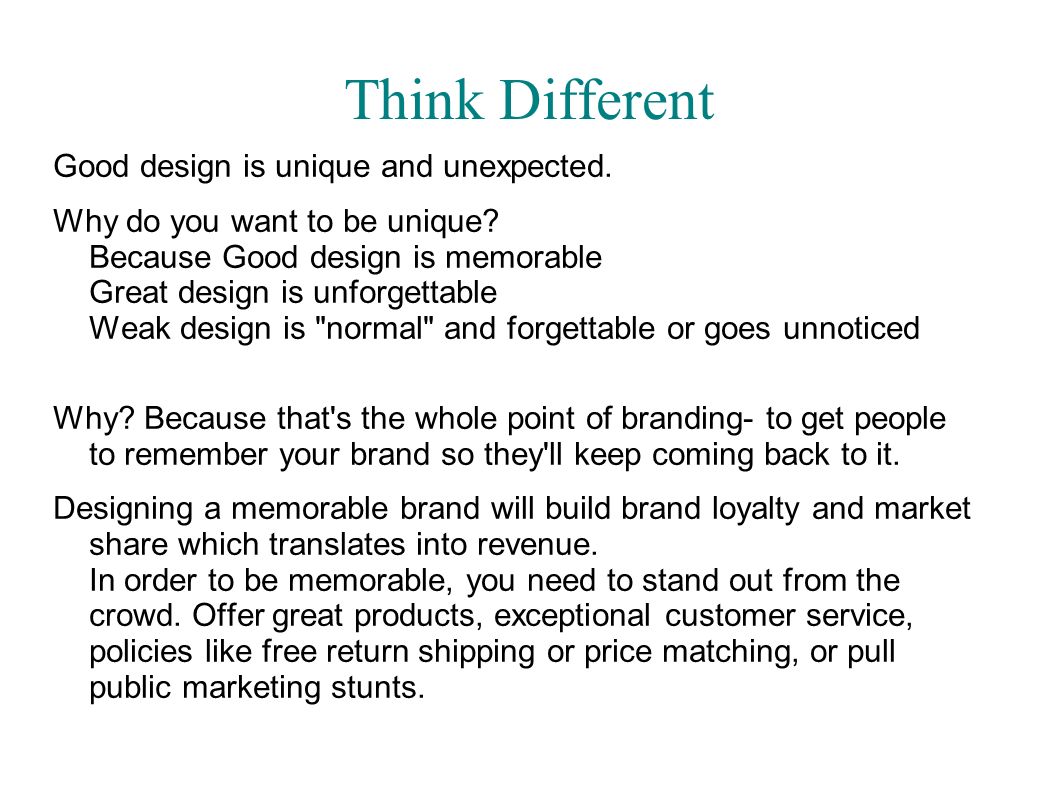 Think Different

Good design is unique and unexpected.

Why do you want to be unique?
Because Good design is memorable
Great design is unforgettable
Weak design is "normal" and forgettable or goes unnoticed

Why? Because that's the whole point of branding- to get people to remember your brand so they'll keep coming back to it.

Designing a memorable brand will build brand loyalty and market share which translates into revenue.
In order to be memorable, you need to stand out from the crowd. Offer great products, exceptional customer service, policies like free return shipping or price matching, or pull public marketing stunts.